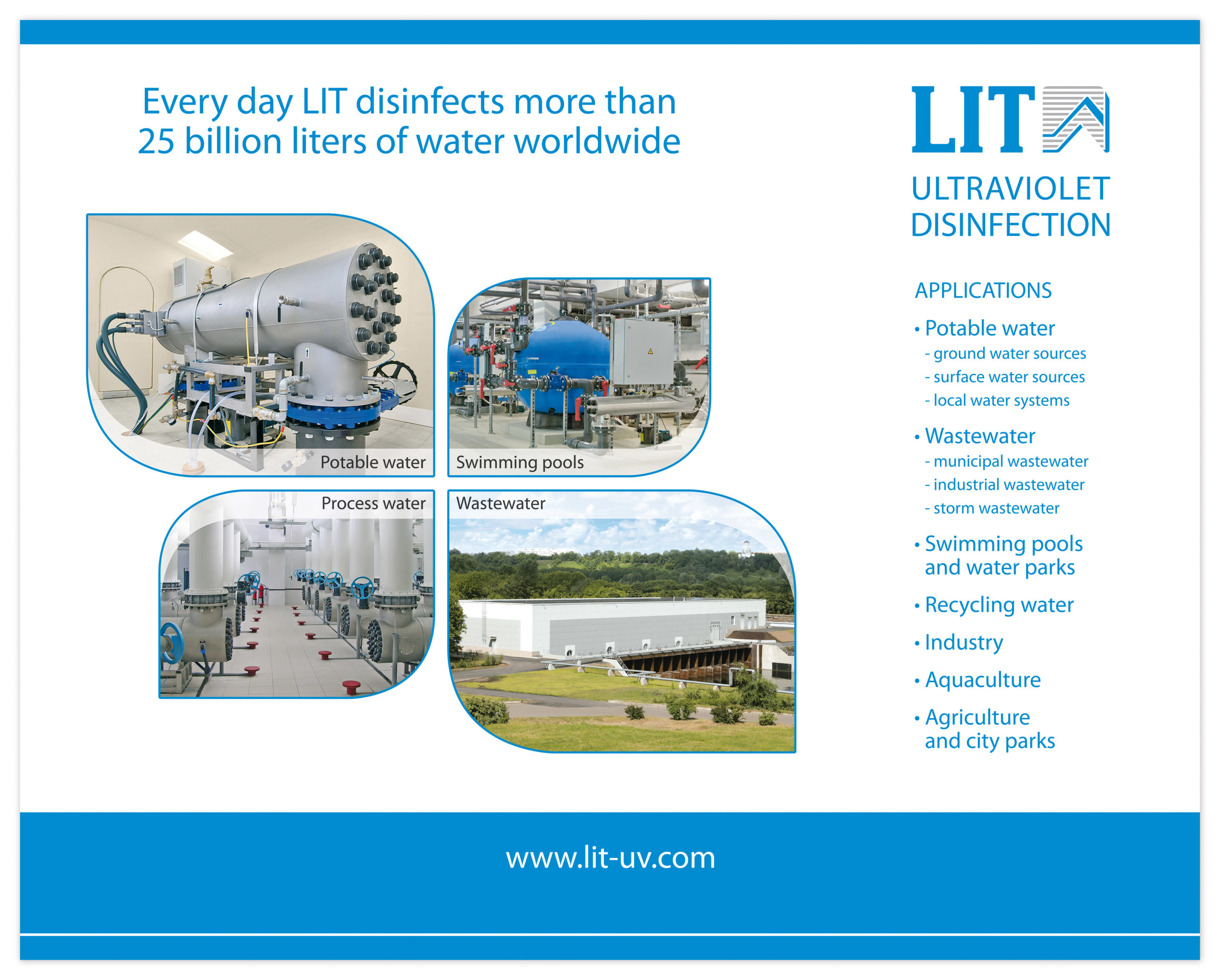 Every day LIT disinfects more than 25 billion liters of water worldwide

Potable water

Swimming pools

Process water

Wastewater

LIT

ULTRAVIOLET DISINFECTION

APPLICATIONS

• Potable water
- ground water sources
- surface water sources
- local water systems

• Wastewater
- municipal wastewater
- industrial wastewater
- storm wastewater

• Swimming pools and water parks

• Recycling water

• Industry

• Aquaculture

• Agriculture and city parks

www.lit-uv.com